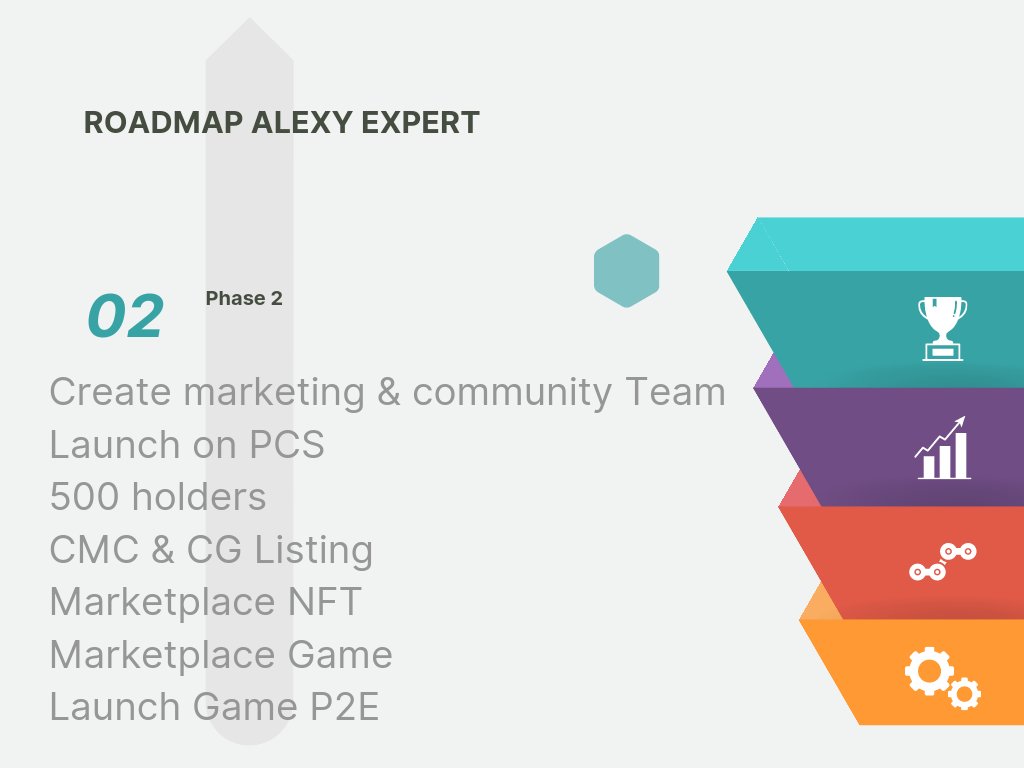 ROADMAP ALEXY EXPERT

02

Phase 2

Create marketing & community Team
Launch on PCS
500 holders
CMC & CG Listing
Marketplace NFT
Marketplace Game
Launch Game P2E